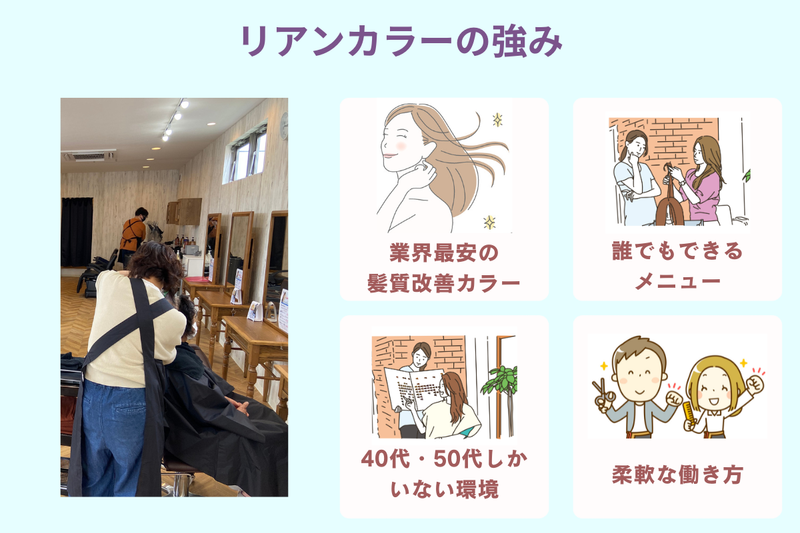 リアンカラーの強み

業界最安の
髪質改善カラー

誰でもできる
メニュー

40代・50代しか
いない環境

柔軟な働き方